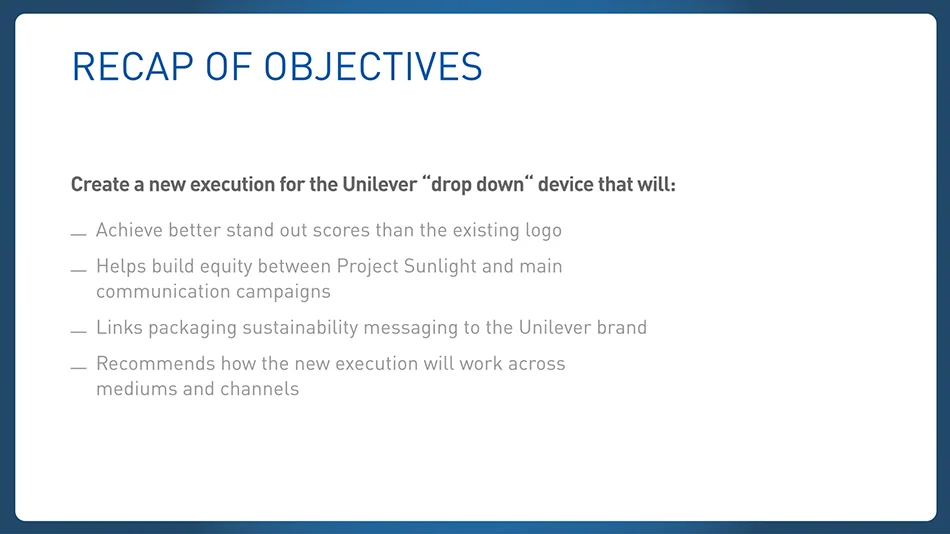 RECAP OF OBJECTIVES

Create a new execution for the Unilever “drop down“ device that will:

— Achieve better stand out scores than the existing logo

— Helps build equity between Project Sunlight and main communication campaigns

— Links packaging sustainability messaging to the Unilever brand

— Recommends how the new execution will work across mediums and channels